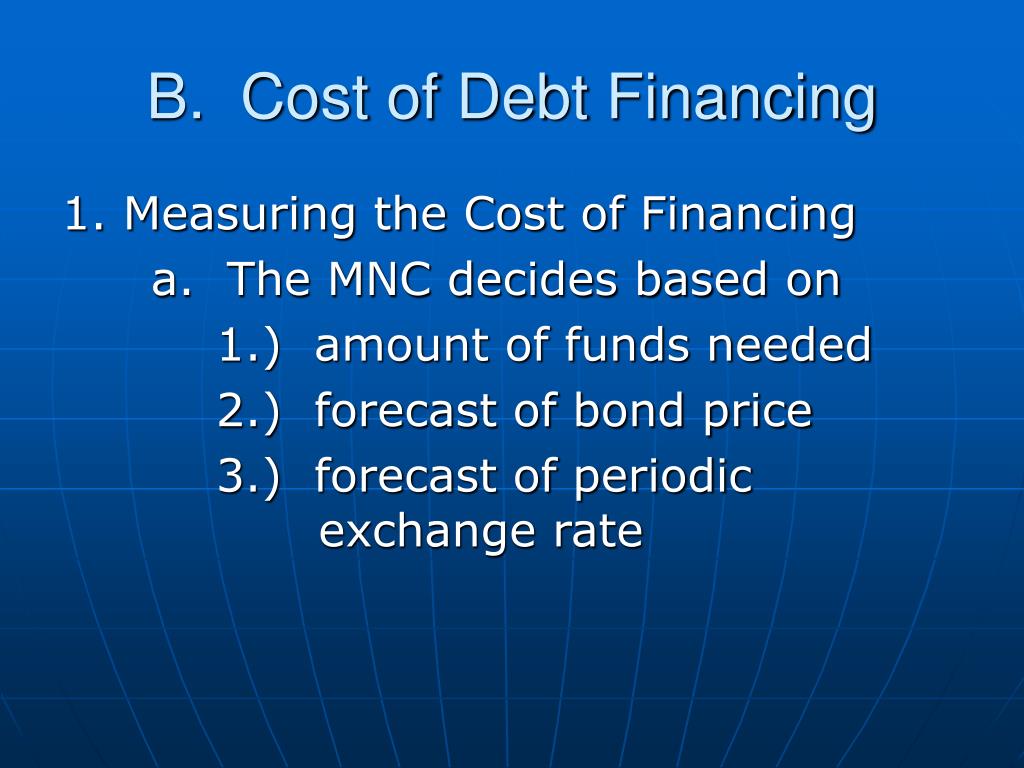 B.  Cost of Debt Financing

1. Measuring the Cost of Financing

a.  The MNC decides based on

1.)  amount of funds needed

2.)  forecast of bond price

3.)  forecast of periodic exchange rate